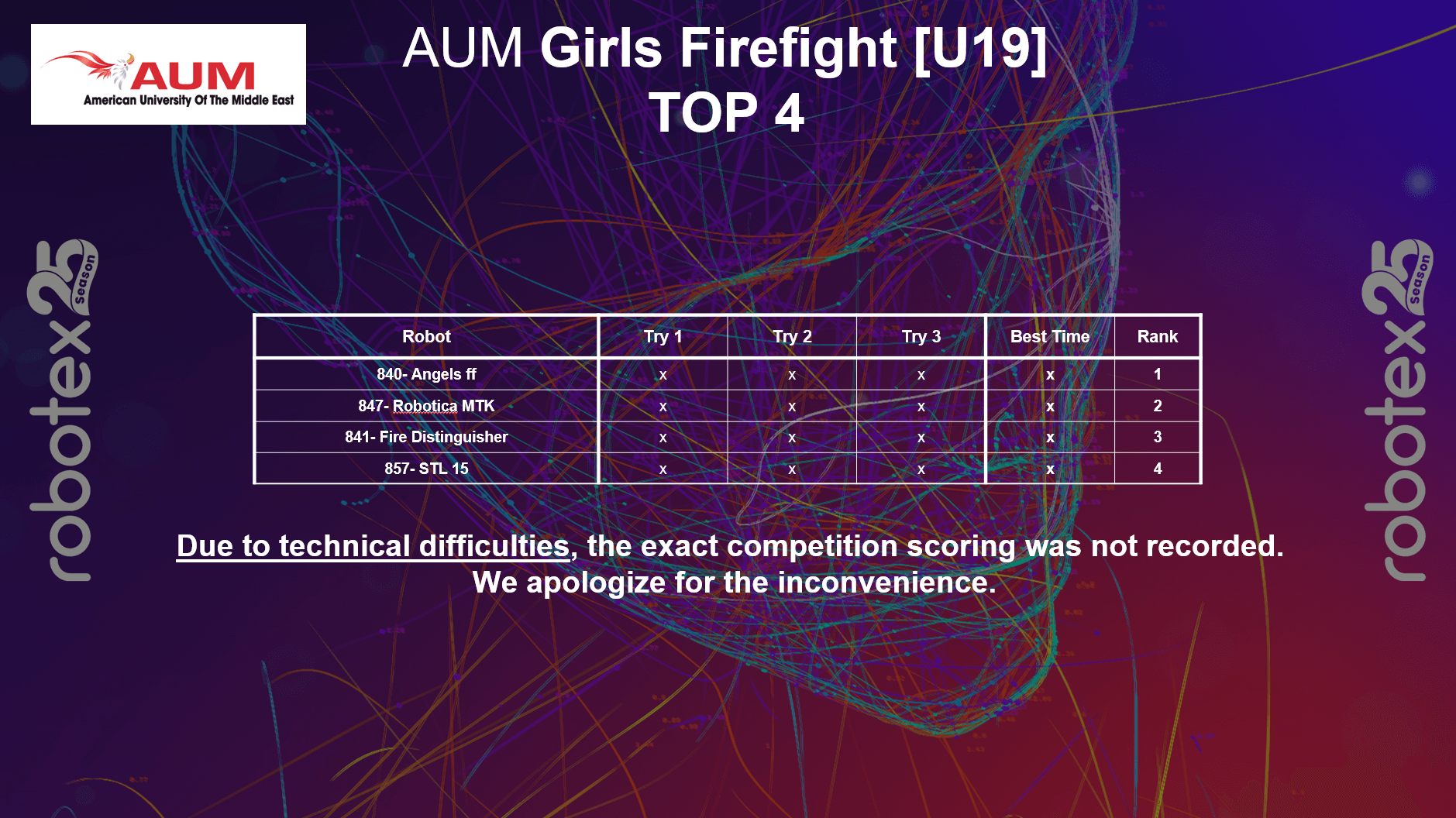 AUM
American University Of The Middle East

AUM Girls Firefight [U19]
TOP 4

robotex 25 Season

| Robot | Try 1 | Try 2 | Try 3 | Best Time | Rank |
|---|---|---|---|---|---|
| 840- Angels ff | x | x | x | x | 1 |
| 847- Robotica MTK | x | x | x | x | 2 |
| 841- Fire Distinguisher | x | x | x | x | 3 |
| 857- STL 15 | x | x | x | x | 4 |

Due to technical difficulties, the exact competition scoring was not recorded.
We apologize for the inconvenience.

robotex 25 Season